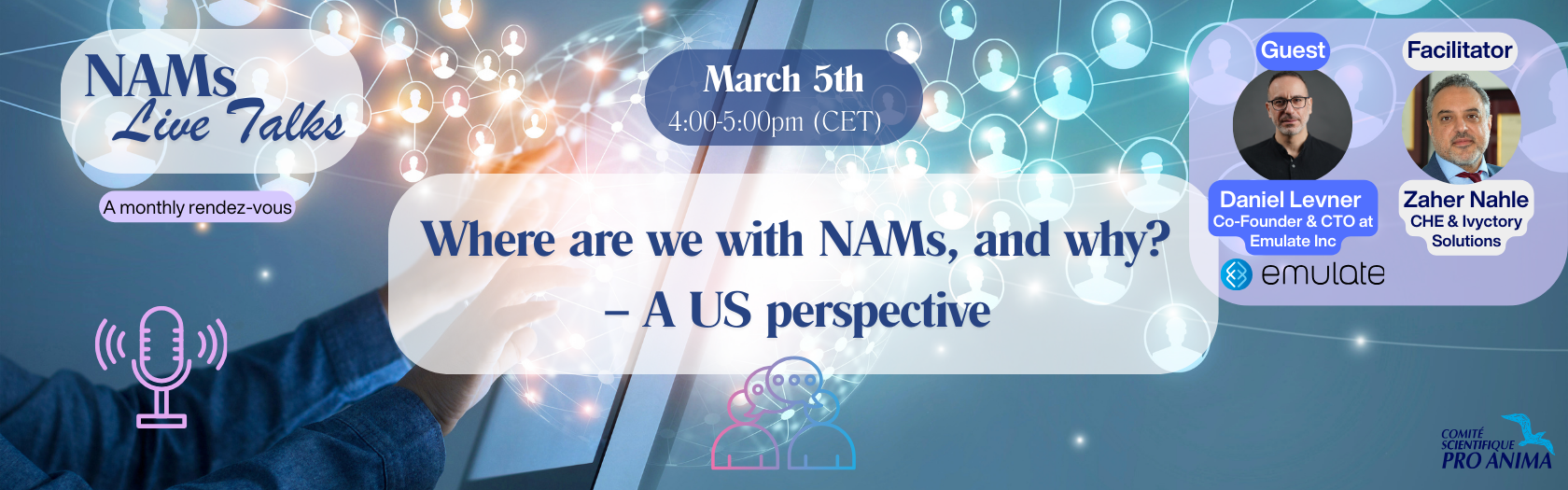 NAMs Live Talks

A monthly rendez-vous

March 5th
4:00-5:00pm (CET)

Where are we with NAMs, and why?
– A US perspective

Guest

Daniel Levner
Co-Founder & CTO at Emulate Inc

emulate

Facilitator

Zaher Nahle
CHE & Ivyctory Solutions

COMITÉ SCIENTIFIQUE PRO ANIMA